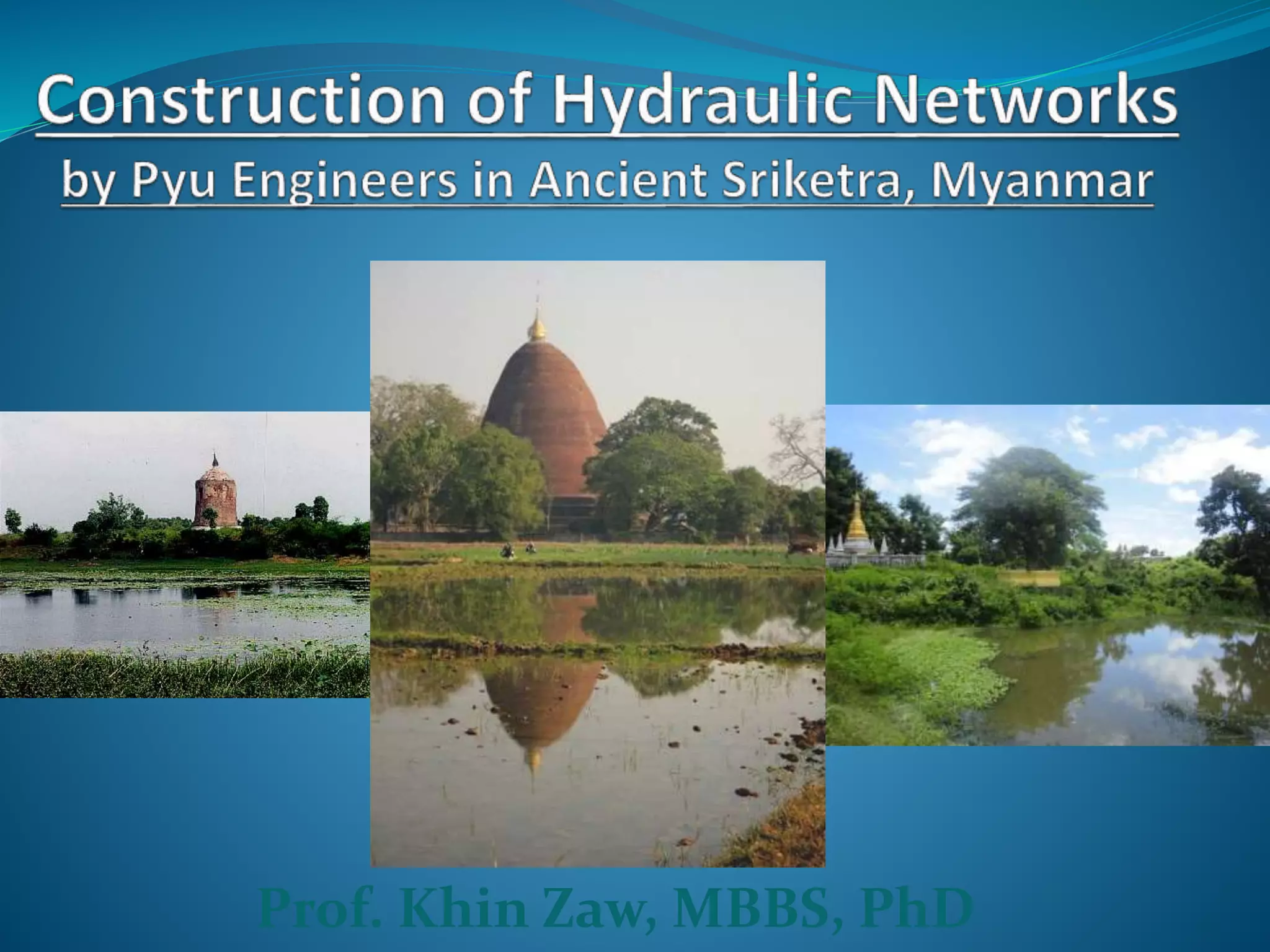 Construction of Hydraulic Networks
by Pyu Engineers in Ancient Sriketra, Myanmar

Prof. Khin Zaw, MBBS, PhD